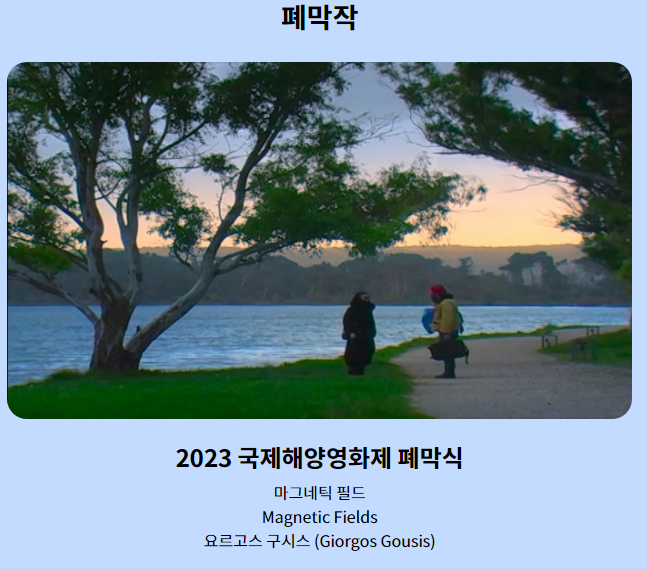 폐막작

2023 국제해양영화제 폐막식

마그네틱 필드
Magnetic Fields
요르고스 구시스 (Giorgos Gousis)